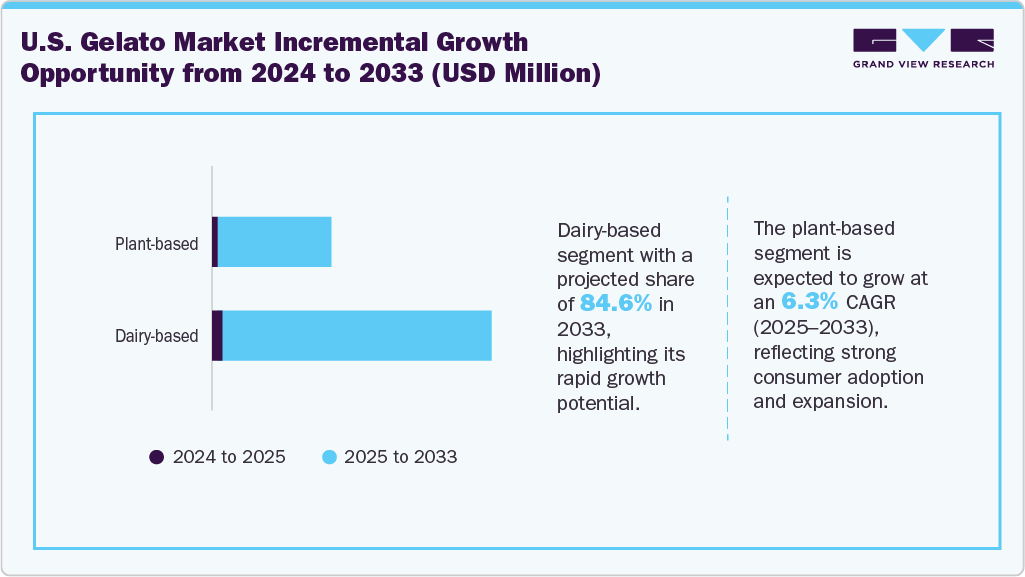 U.S. Gelato Market Incremental Growth Opportunity from 2024 to 2033 (USD Million)

GRAND VIEW RESEARCH

Plant-based

Dairy-based

2024 to 2025 2025 to 2033

Dairy-based segment with a projected share of 84.6% in 2033, highlighting its rapid growth potential.

The plant-based segment is expected to grow at an 6.3% CAGR (2025–2033), reflecting strong consumer adoption and expansion.